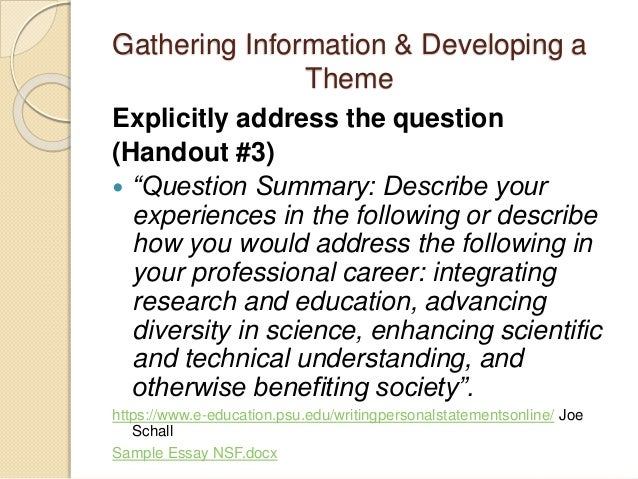 Gathering Information & Developing a Theme

Explicitly address the question (Handout #3)

“Question Summary: Describe your experiences in the following or describe how you would address the following in your professional career: integrating research and education, advancing diversity in science, enhancing scientific and technical understanding, and otherwise benefiting society”.

https://www.e-education.psu.edu/writingpersonalstatementsonline/ Joe Schall

Sample Essay NSF.docx